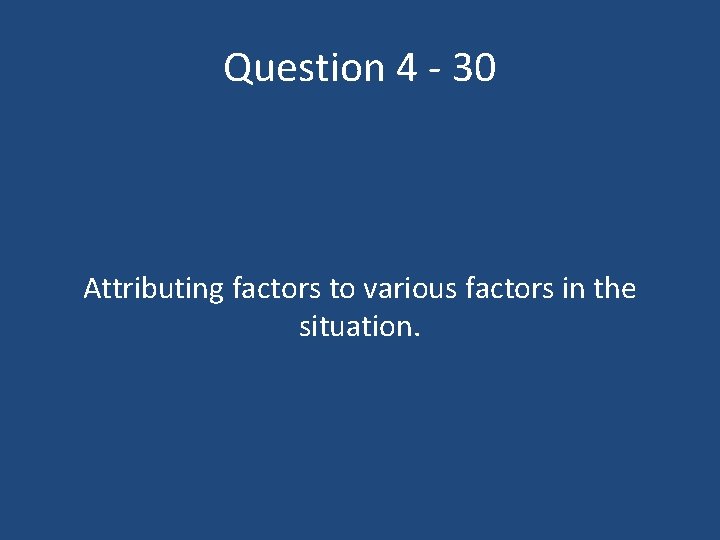 Question 4 - 30

Attributing factors to various factors in the situation.